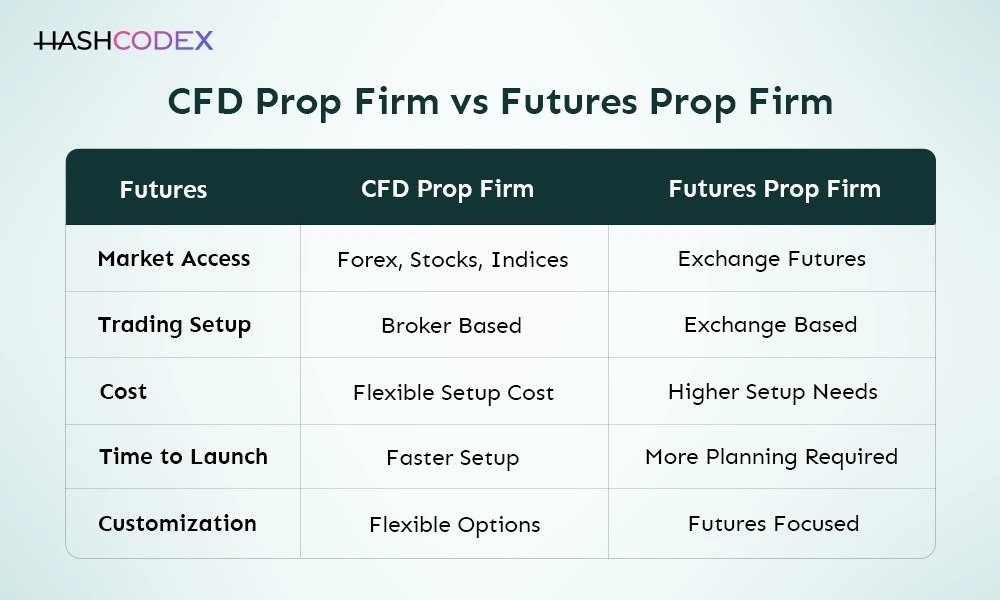 HASHCODEX

CFD Prop Firm vs Futures Prop Firm

| Futures | CFD Prop Firm | Futures Prop Firm |
|---|---|---|
| Market Access | Forex, Stocks, Indices | Exchange Futures |
| Trading Setup | Broker Based | Exchange Based |
| Cost | Flexible Setup Cost | Higher Setup Needs |
| Time to Launch | Faster Setup | More Planning Required |
| Customization | Flexible Options | Futures Focused |